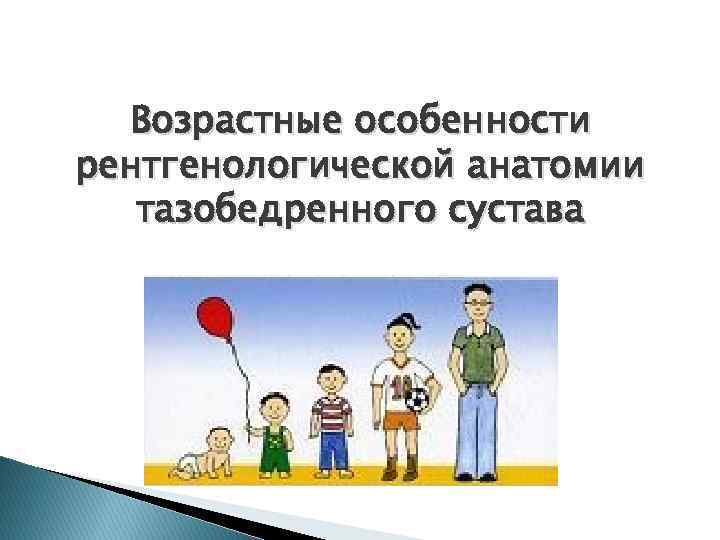 Возрастные особенности рентгенологической анатомии тазобедренного сустава